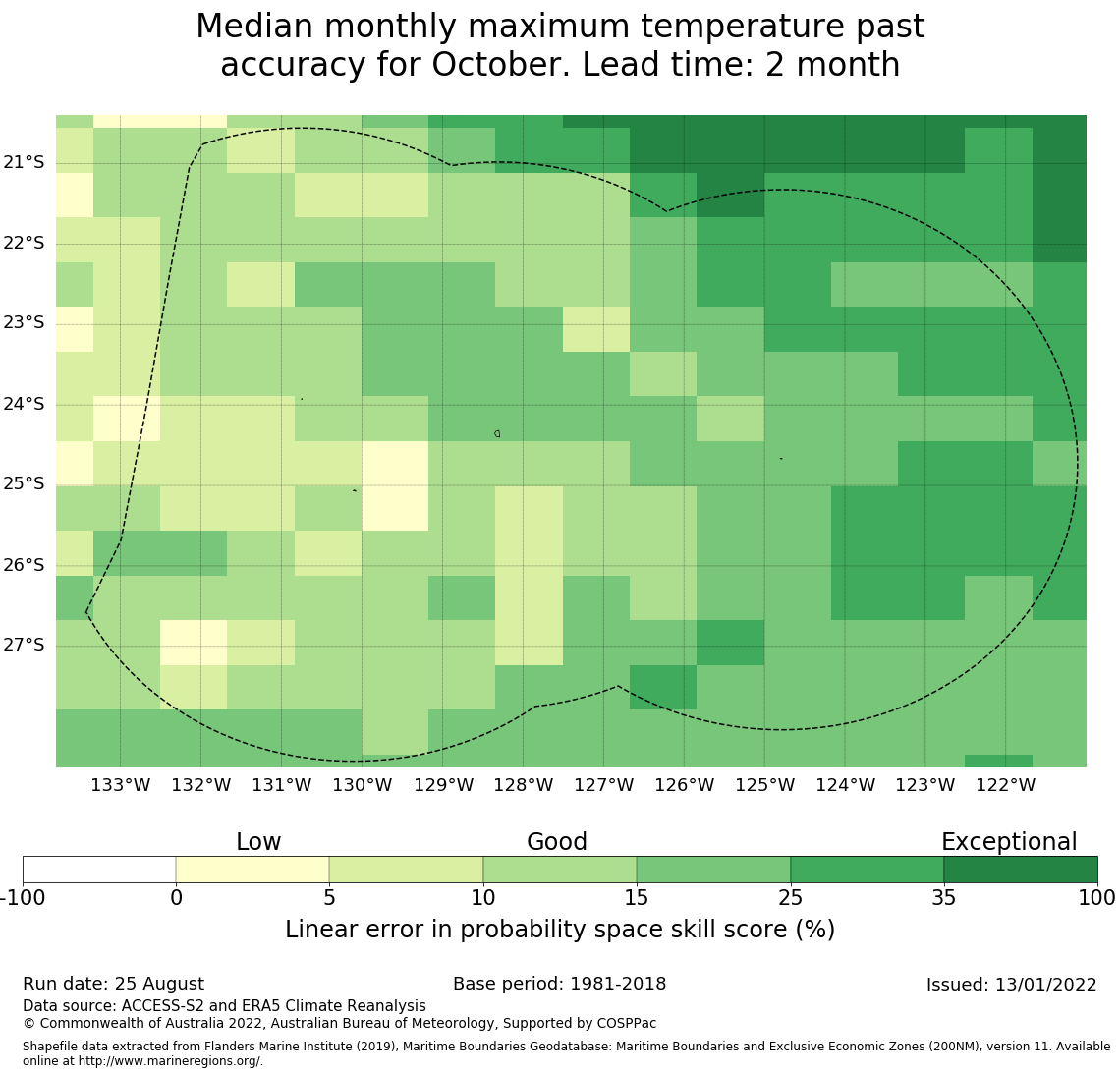 Median monthly maximum temperature past accuracy for October. Lead time: 2 month

21°S
22°S
23°S
24°S
25°S
26°S
27°S

133°W 132°W 131°W 130°W 129°W 128°W 127°W 126°W 125°W 124°W 123°W 122°W

Low
Good
Exceptional

-100 0 5 10 15 25 35 100

Linear error in probability space skill score (%)

Run date: 25 August
Base period: 1981-2018
Issued: 13/01/2022
Data source: ACCESS-S2 and ERA5 Climate Reanalysis
© Commonwealth of Australia 2022, Australian Bureau of Meteorology, Supported by COSPPac

Shapefile data extracted from Flanders Marine Institute (2019), Maritime Boundaries Geodatabase: Maritime Boundaries and Exclusive Economic Zones (200NM), version 11. Available online at http://www.marineregions.org/.